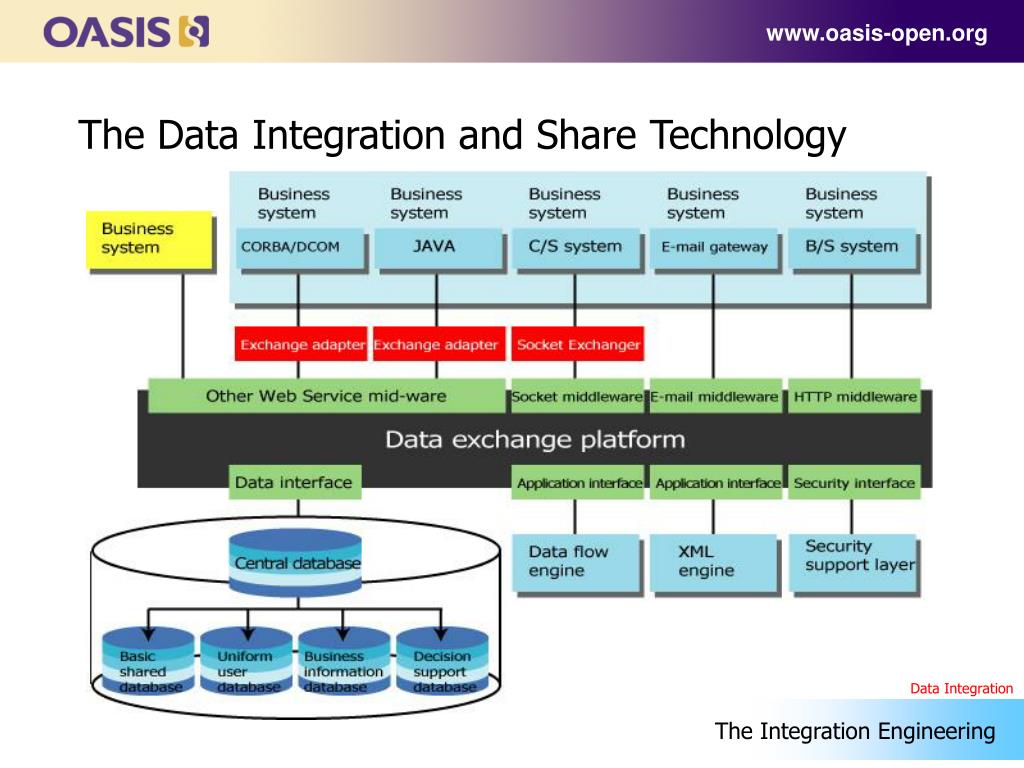 OASIS

www.oasis-open.org

The Data Integration and Share Technology

Business system

Business system

Business system

Business system

Business system

Business system

CORBA/DCOM

JAVA

C/S system

E-mail gateway

B/S system

Exchange adapter

Exchange adapter

Socket Exchanger

Other Web Service mid-ware

Socket middleware

E-mail middleware

HTTP middleware

Data exchange platform

Data interface

Application interface

Application interface

Security interface

Central database

Data flow engine

XML engine

Security support layer

Basic shared database

Uniform user database

Business information database

Decision support database

Data Integration

The Integration Engineering